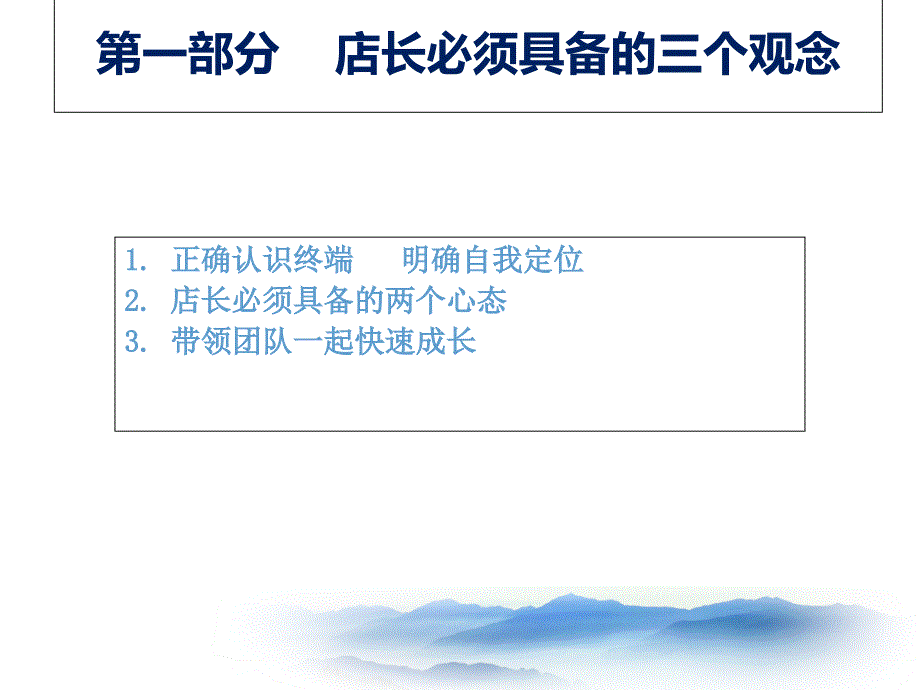 第一部分　店长必须具备的三个观念

1. 正确认识终端　明确自我定位
2. 店长必须具备的两个心态
3. 带领团队一起快速成长